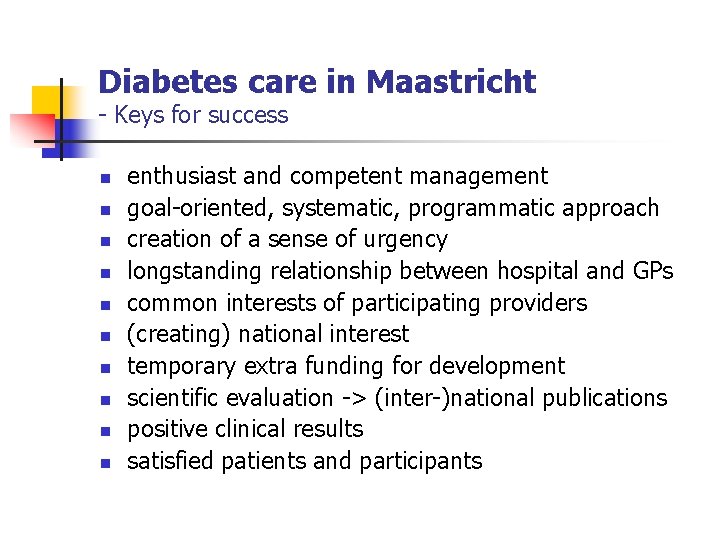 Diabetes care in Maastricht
- Keys for success

- enthusiast and competent management
- goal-oriented, systematic, programmatic approach
- creation of a sense of urgency
- longstanding relationship between hospital and GPs
- common interests of participating providers
- (creating) national interest
- temporary extra funding for development
- scientific evaluation -> (inter-)national publications
- positive clinical results
- satisfied patients and participants